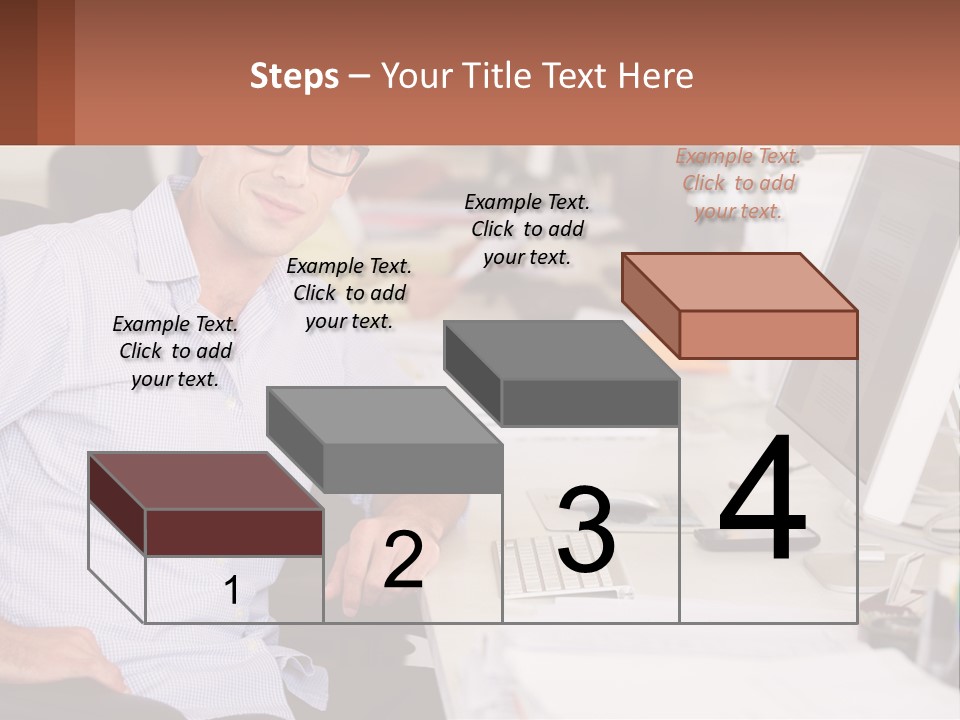 Steps – Your Title Text Here

Example Text. Click to add your text.

Example Text. Click to add your text.

Example Text. Click to add your text.

Example Text. Click to add your text.

1

2

3

4